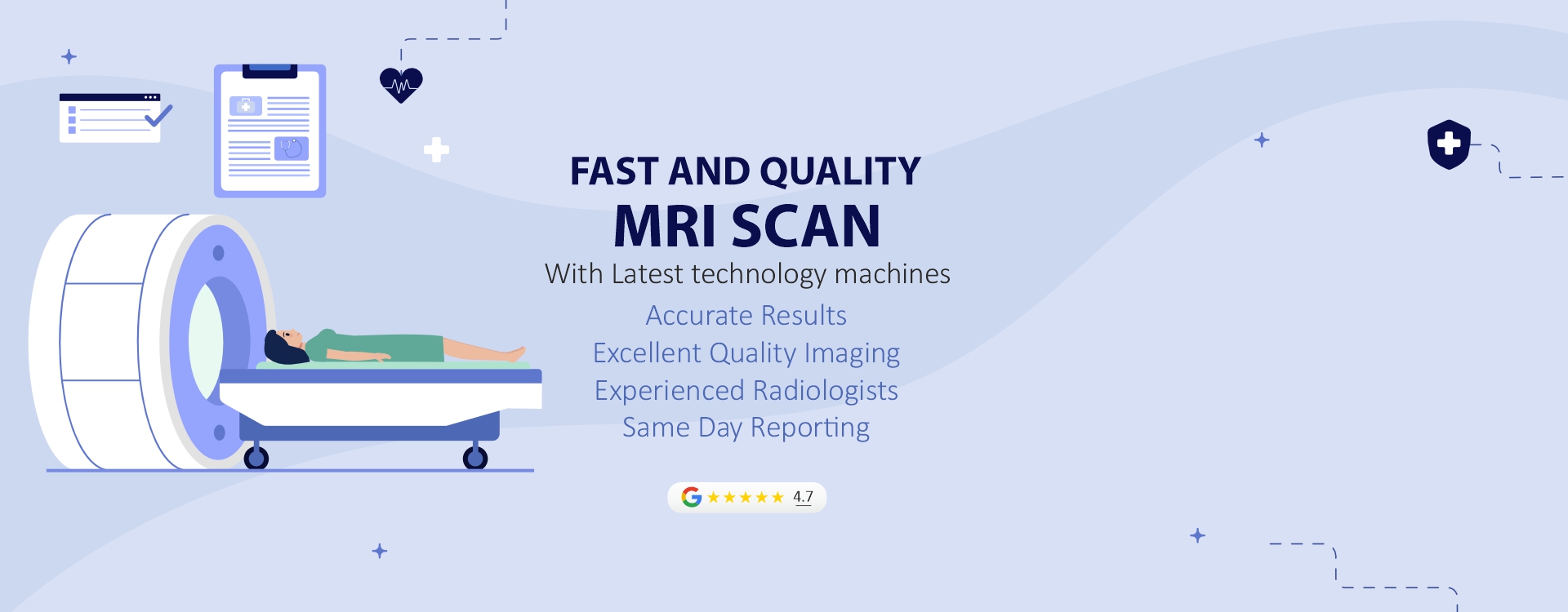 FAST AND QUALITY
MRI SCAN
With Latest technology machines

Accurate Results
Excellent Quality Imaging
Experienced Radiologists
Same Day Reporting

G ★★★★★ 4.7